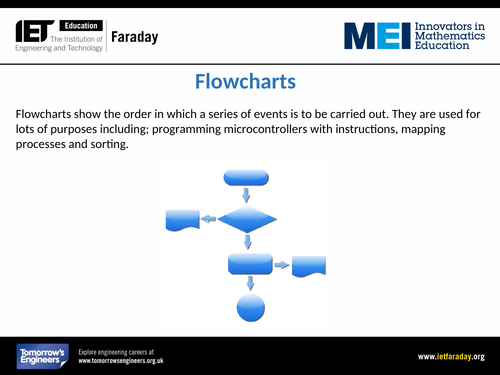 IET Education The Institution of Engineering and Technology Faraday

MEI Innovators in Mathematics Education

Flowcharts

Flowcharts show the order in which a series of events is to be carried out. They are used for lots of purposes including; programming microcontrollers with instructions, mapping processes and sorting.

Tomorrow's Engineers Explore engineering careers at www.tomorrowsengineers.org.uk

www.ietfaraday.org